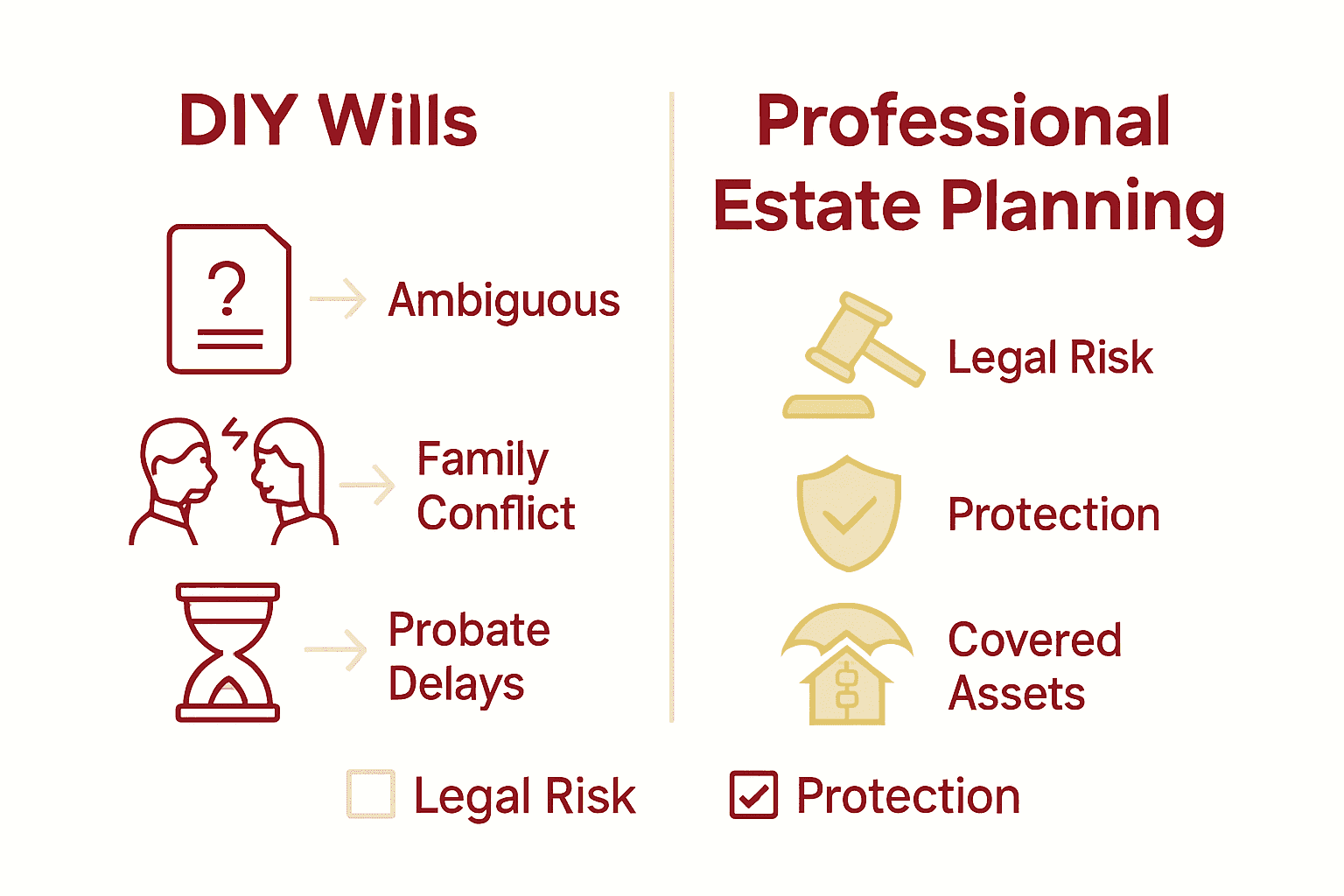 DIY Wills

?

Ambiguous

Family Conflict

Probate Delays

Professional Estate Planning

Legal Risk

Protection

Covered Assets

Legal Risk

Protection